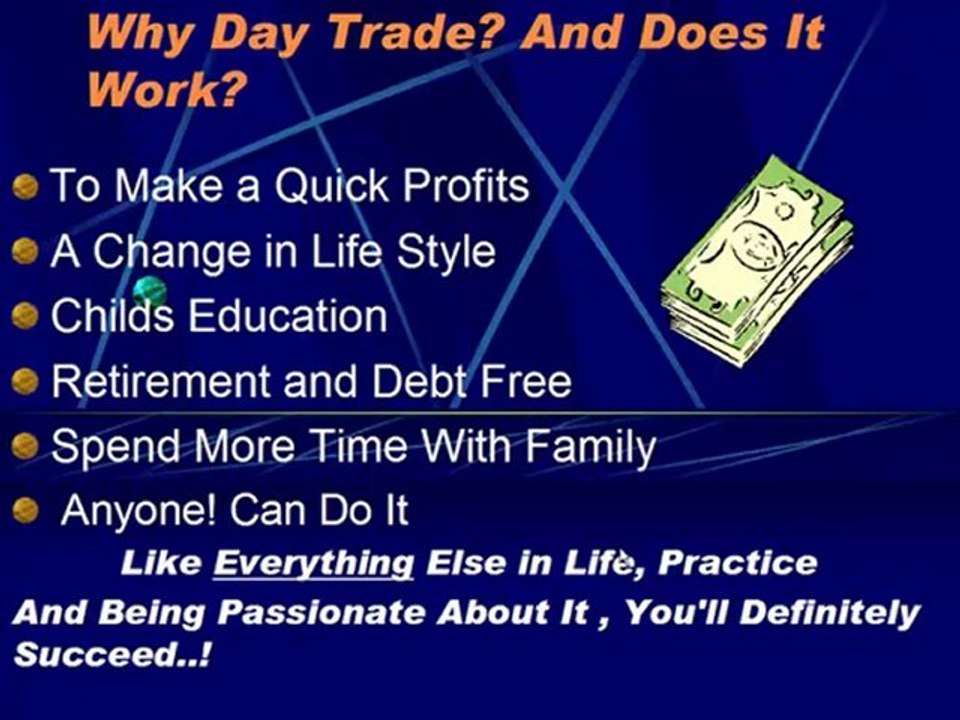 Why Day Trade? And Does It Work?

To Make a Quick Profits
A Change in Life Style
Childs Education
Retirement and Debt Free
Spend More Time With Family
Anyone! Can Do It

Like Everything Else in Life, Practice And Being Passionate About It , You'll Definitely Succeed..!